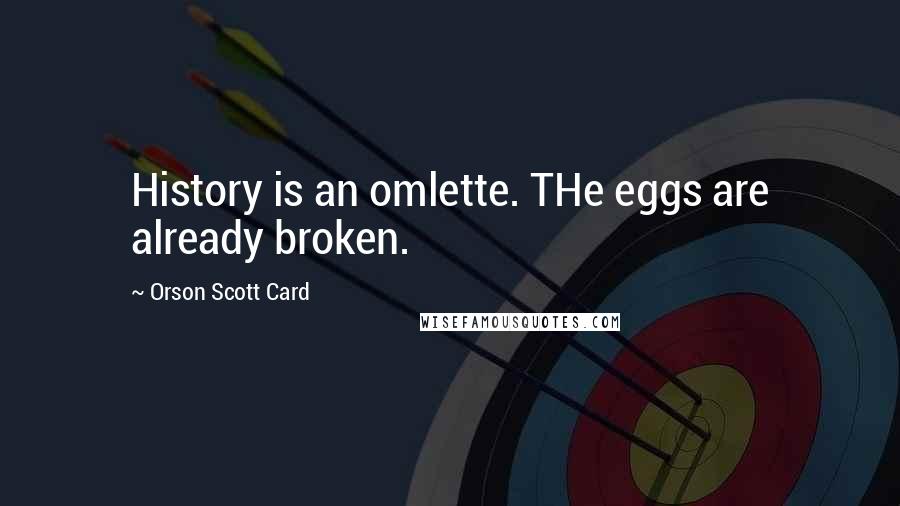 History is an omlette. THe eggs are already broken.

~ Orson Scott Card

WISEFAMOUSQUOTES.COM